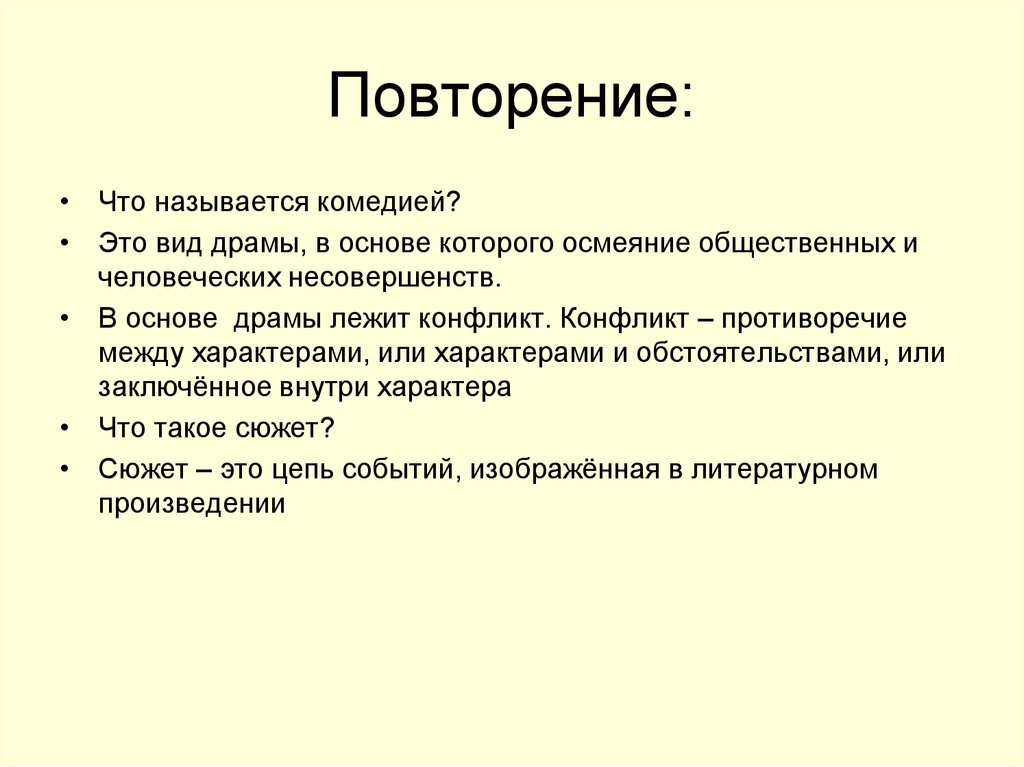 Повторение:

• Что называется комедией?
• Это вид драмы, в основе которого осмеяние общественных и человеческих несовершенств.
• В основе  драмы лежит конфликт. Конфликт – противоречие между характерами, или характерами и обстоятельствами, или заключённое внутри характера
• Что такое сюжет?
• Сюжет – это цепь событий, изображённая в литературном произведении